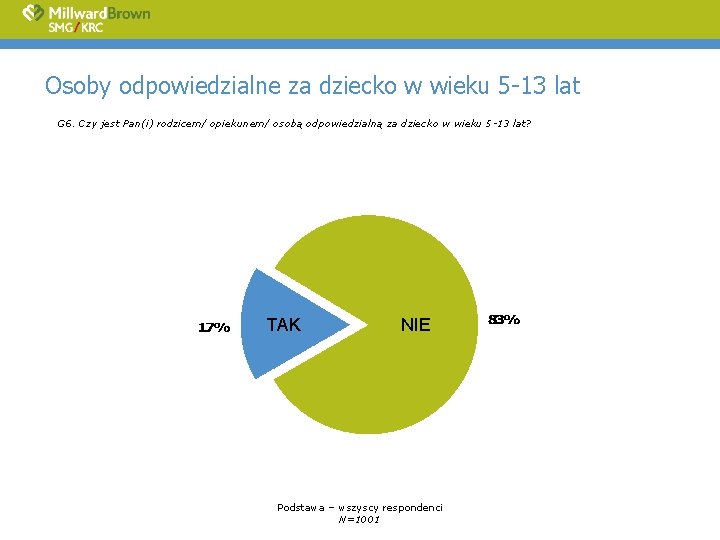 MillwardBrown
SMG/KRC

Osoby odpowiedzialne za dziecko w wieku 5-13 lat

G6. Czy jest Pan(i) rodzicem/ opiekunem/ osobą odpowiedzialną za dziecko w wieku 5-13 lat?

17%
TAK
NIE
83%

Podstawa – wszyscy respondenci
N=1001